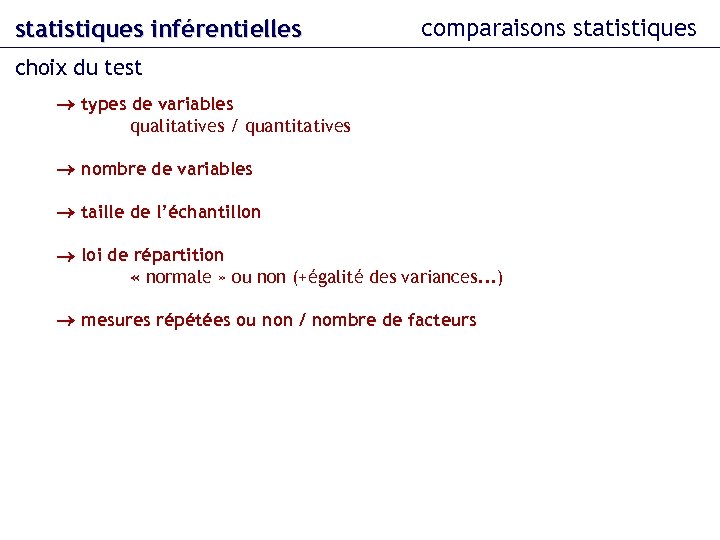 statistiques inférentielles

comparaisons statistiques

choix du test

→ types de variables
qualitatives / quantitatives

→ nombre de variables

→ taille de l'échantillon

→ loi de répartition
« normale » ou non (+égalité des variances...)

→ mesures répétées ou non / nombre de facteurs